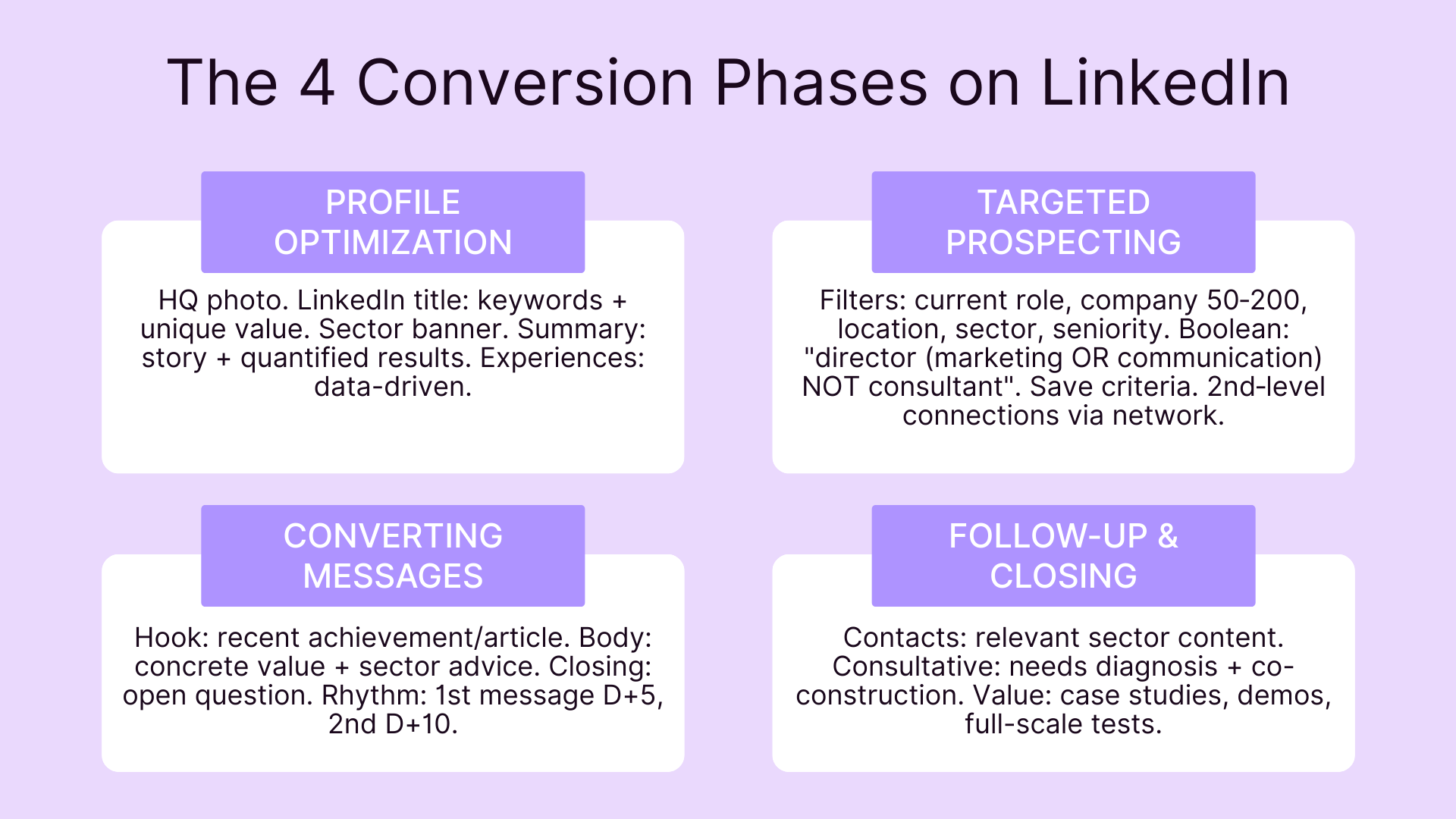 The 4 Conversion Phases on LinkedIn

PROFILE OPTIMIZATION

HQ photo. LinkedIn title: keywords + unique value. Sector banner. Summary: story + quantified results. Experiences: data-driven.

TARGETED PROSPECTING

Filters: current role, company 50-200, location, sector, seniority. Boolean: "director (marketing OR communication) NOT consultant". Save criteria. 2nd-level connections via network.

CONVERTING MESSAGES

Hook: recent achievement/article. Body: concrete value + sector advice. Closing: open question. Rhythm: 1st message D+5, 2nd D+10.

FOLLOW-UP & CLOSING

Contacts: relevant sector content. Consultative: needs diagnosis + co-construction. Value: case studies, demos, full-scale tests.